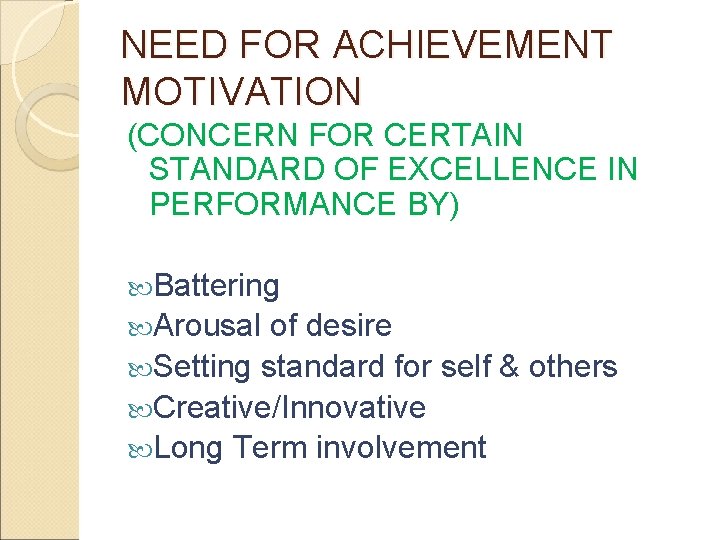 NEED FOR ACHIEVEMENT MOTIVATION

(CONCERN FOR CERTAIN STANDARD OF EXCELLENCE IN PERFORMANCE BY)

Battering
Arousal of desire
Setting standard for self & others
Creative/Innovative
Long Term involvement